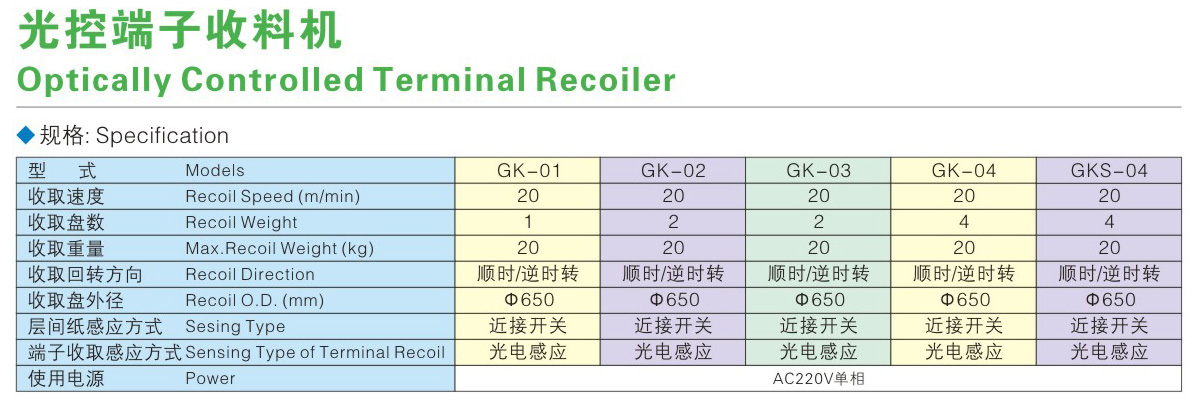 光控端子收料机
Optically Controlled Terminal Recoiler

◆规格: Specification

| 型　式 Models | GK-01 | GK-02 | GK-03 | GK-04 | GKS-04 |
|---|---|---|---|---|---|
| 收取速度 Recoil Speed (m/min) | 20 | 20 | 20 | 20 | 20 |
| 收取盘数 Recoil Weight | 1 | 2 | 2 | 4 | 4 |
| 收取重量 Max.Recoil Weight (kg) | 20 | 20 | 20 | 20 | 20 |
| 收取回转方向 Recoil Direction | 顺时/逆时转 | 顺时/逆时转 | 顺时/逆时转 | 顺时/逆时转 | 顺时/逆时转 |
| 收取盘外径 Recoil O.D. (mm) | Φ650 | Φ650 | Φ650 | Φ650 | Φ650 |
| 层间纸感应方式 Sesing Type | 近接开关 | 近接开关 | 近接开关 | 近接开关 | 近接开关 |
| 端子收取感应方式 Sensing Type of Terminal Recoil | 光电感应 | 光电感应 | 光电感应 | 光电感应 | 光电感应 |
| 使用电源 Power | AC220V单相 | | | | |